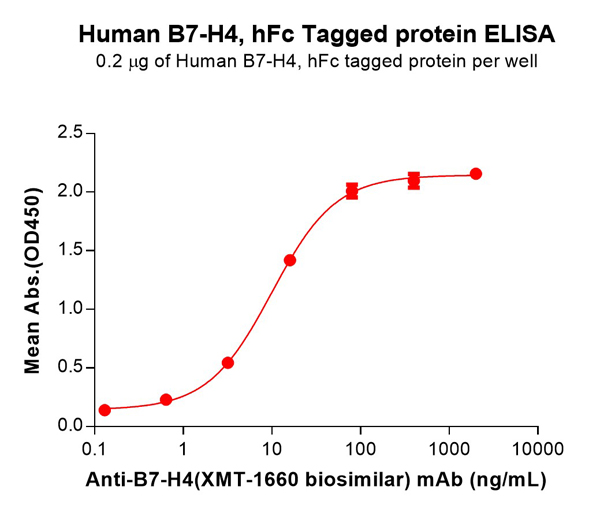 Human B7-H4, hFc Tagged protein ELISA
0.2 μg of Human B7-H4, hFc tagged protein per well

Mean Abs.(OD450)

2.5
2.0
1.5
1.0
0.5
0.0

0.1
1
10
100
1000
10000

Anti-B7-H4(XMT-1660 biosimilar) mAb (ng/mL)